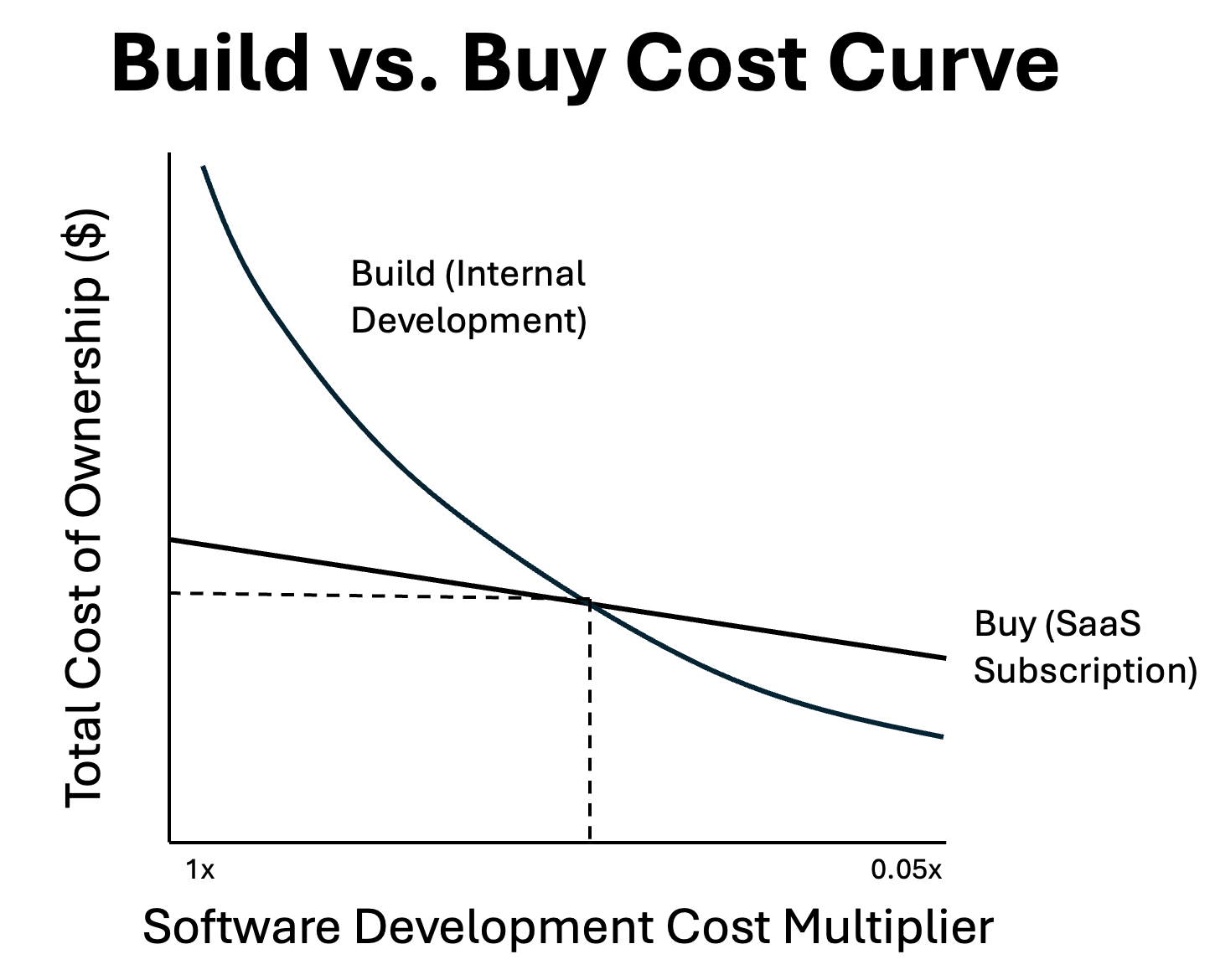 Build vs. Buy Cost Curve

Total Cost of Ownership ($)

Build (Internal Development)

Buy (SaaS Subscription)

1x

0.05x

Software Development Cost Multiplier